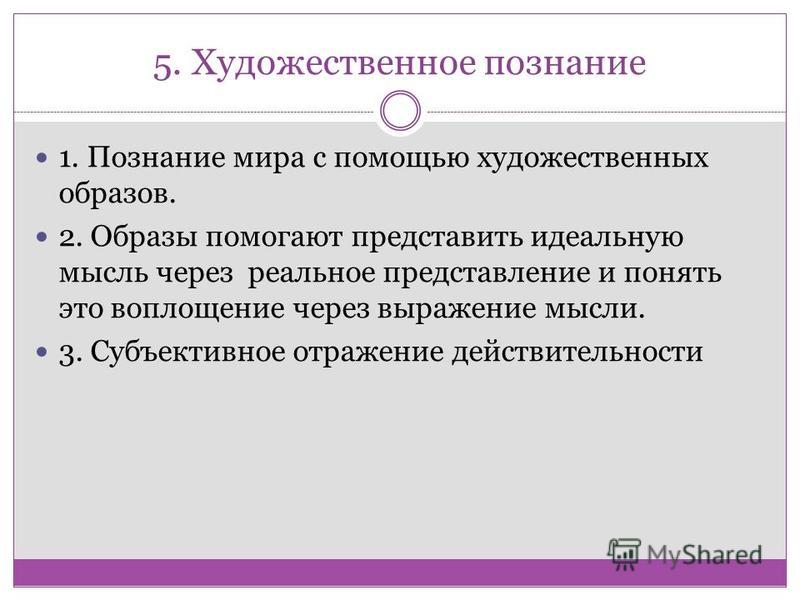 5. Художественное познание

1. Познание мира с помощью художественных образов.

2. Образы помогают представить идеальную мысль через реальное представление и понять это воплощение через выражение мысли.

3. Субъективное отражение действительности

MyShared